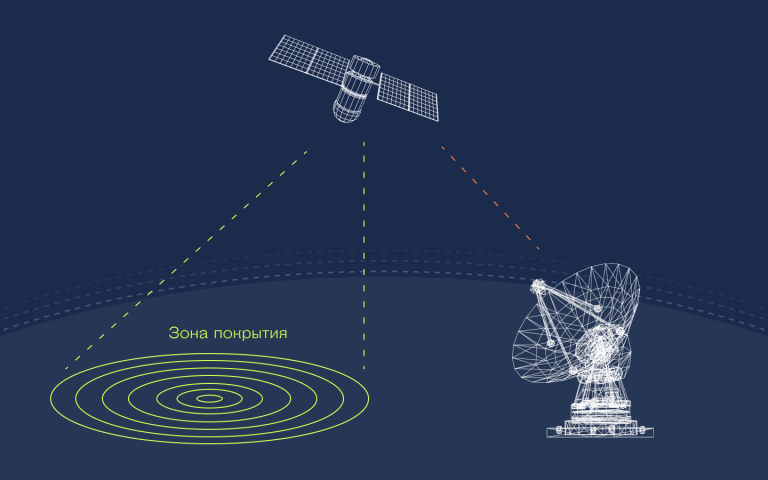 Зона покрытия